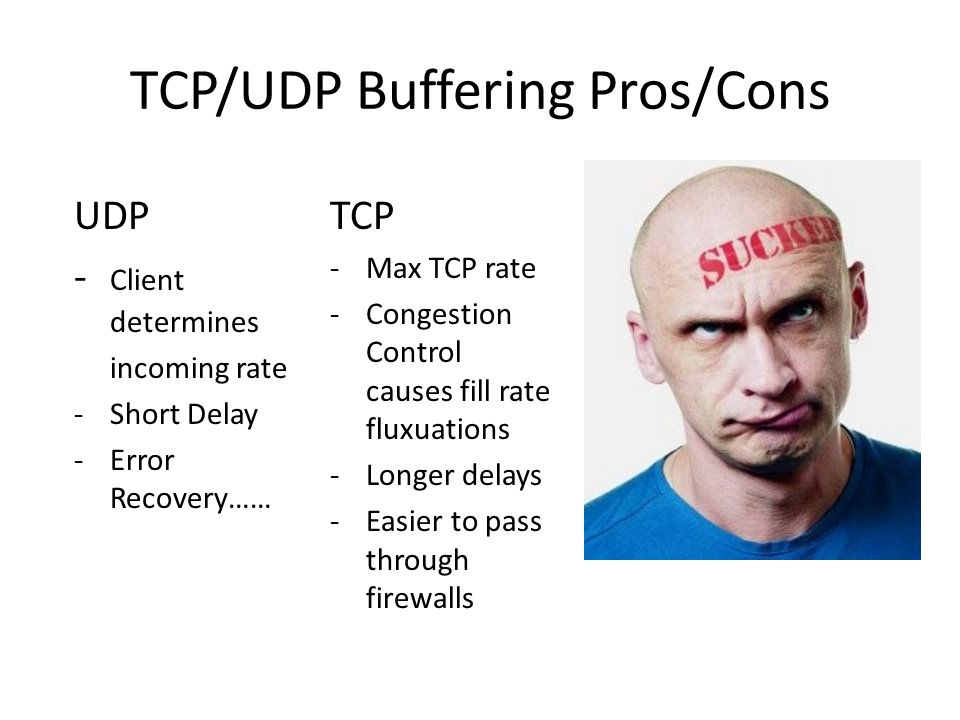 TCP/UDP Buffering Pros/Cons

UDP

- Client determines incoming rate
- Short Delay
- Error Recovery……

TCP

- Max TCP rate
- Congestion Control causes fill rate fluxuations
- Longer delays
- Easier to pass through firewalls

SUCKER